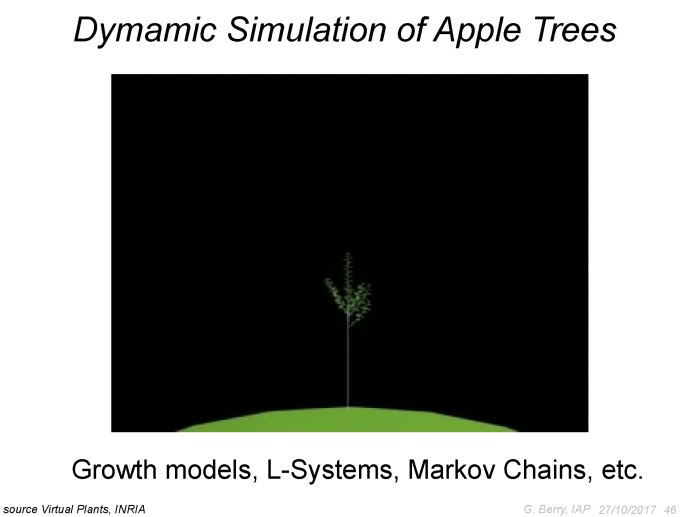 Dymamic Simulation of Apple Trees

Growth models, L-Systems, Markov Chains, etc.

source Virtual Plants, INRIA

G. Berry, IAP 27/10/2017 46